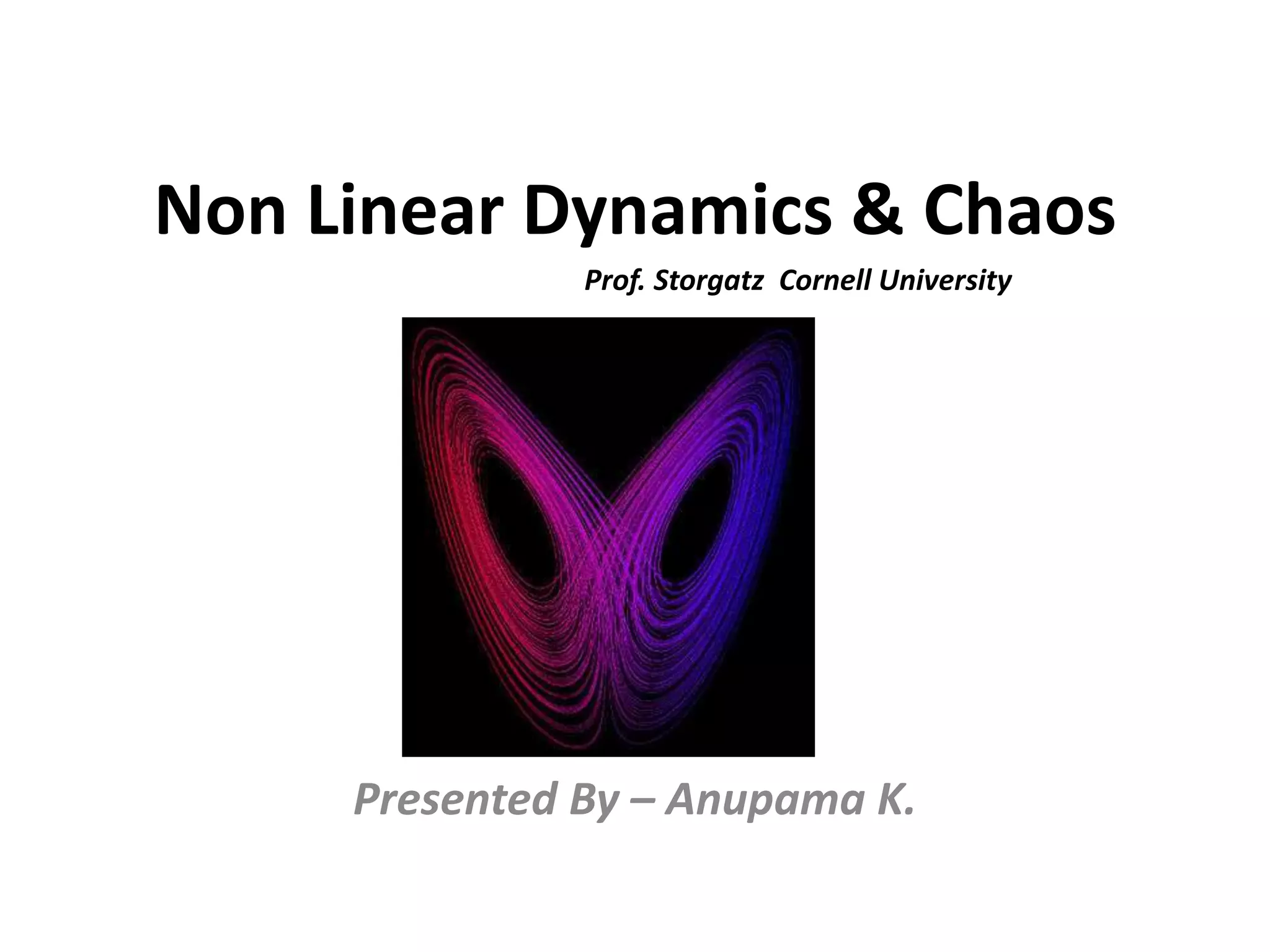 Non Linear Dynamics & Chaos

Prof. Storgatz Cornell University

Presented By – Anupama K.